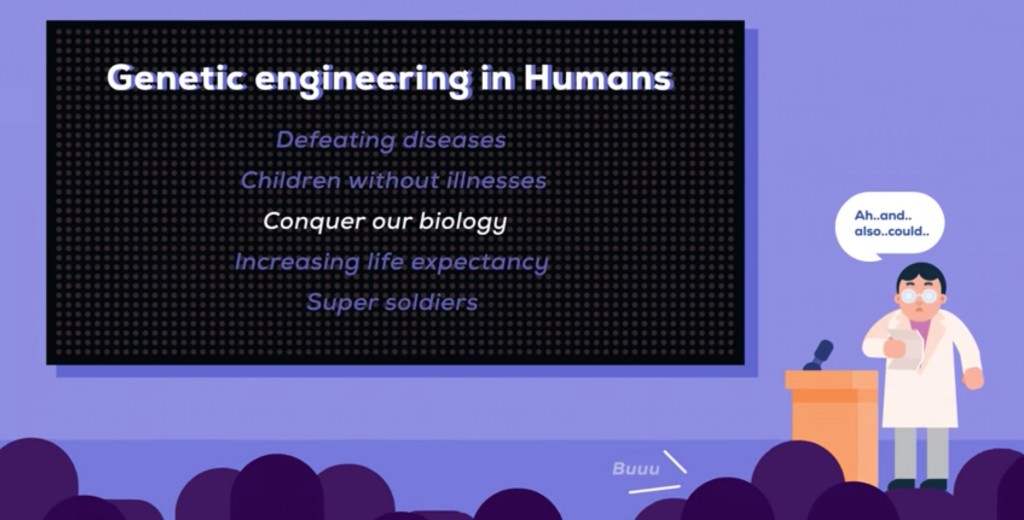 Genetic engineering in Humans

Defeating diseases

Children without illnesses

Conquer our biology

Increasing life expectancy

Super soldiers

Ah..and.. also..could..

Buuu